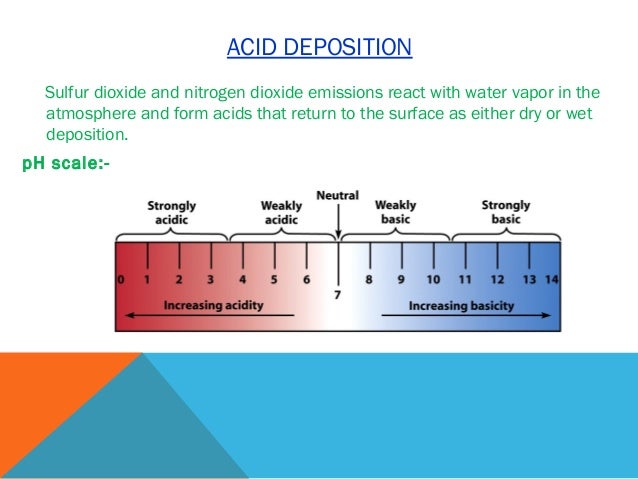 ACID DEPOSITION

Sulfur dioxide and nitrogen dioxide emissions react with water vapor in the atmosphere and form acids that return to the surface as either dry or wet deposition.

pH scale:-

Strongly acidic

Weakly acidic

Neutral

Weakly basic

Strongly basic

0 1 2 3 4 5 6 7 8 9 10 11 12 13 14

Increasing acidity

Increasing basicity